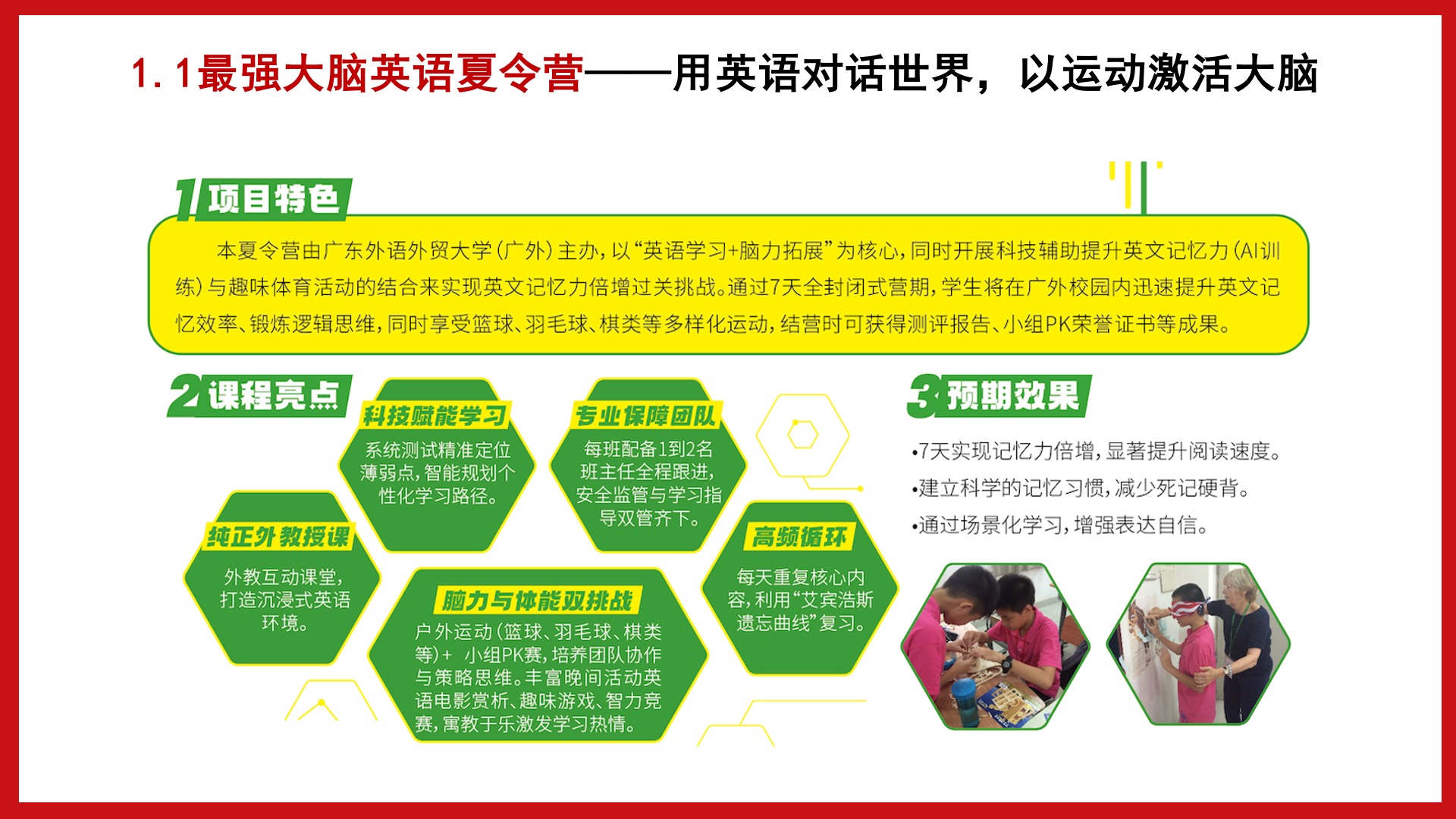 1.1最强大脑英语夏令营——用英语对话世界，以运动激活大脑

1 项目特色

本夏令营由广东外语外贸大学（广外）主办，以“英语学习+脑力拓展”为核心，同时开展科技辅助提升英文记忆力（AI训练）与趣味体育活动的结合来实现英文记忆力倍增过关挑战。通过7天全封闭式营期，学生将在广外校园内迅速提升英文记忆效率、锻炼逻辑思维，同时享受篮球、羽毛球、棋类等多样化运动，结营时可获得测评报告、小组PK荣誉证书等成果。

2 课程亮点

科技赋能学习
系统测试精准定位薄弱点，智能规划个性化学习路径。

专业保障团队
每班配备1到2名班主任全程跟进，安全监管与学习指导双管齐下。

纯正外教授课
外教互动课堂，打造沉浸式英语环境。

脑力与体能双挑战
户外运动（篮球、羽毛球、棋类等）+ 小组PK赛，培养团队协作与策略思维。丰富晚间活动英语电影赏析、趣味游戏、智力竞赛，寓教于乐激发学习热情。

高频循环
每天重复核心内容，利用“艾宾浩斯遗忘曲线”复习。

3 预期效果

•7天实现记忆力倍增，显著提升阅读速度。
•建立科学的记忆习惯，减少死记硬背。
•通过场景化学习，增强表达自信。